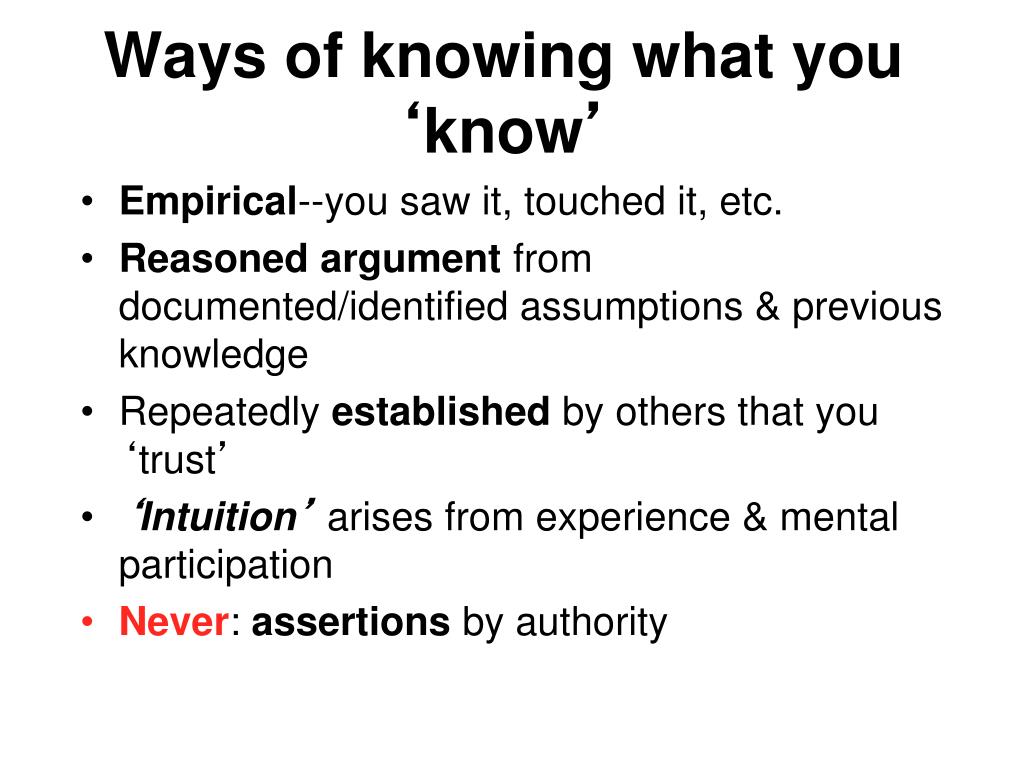 Ways of knowing what you ‘know’

• Empirical--you saw it, touched it, etc.
• Reasoned argument from documented/identified assumptions & previous knowledge
• Repeatedly established by others that you ‘trust’
• ‘Intuition’ arises from experience & mental participation
• Never: assertions by authority